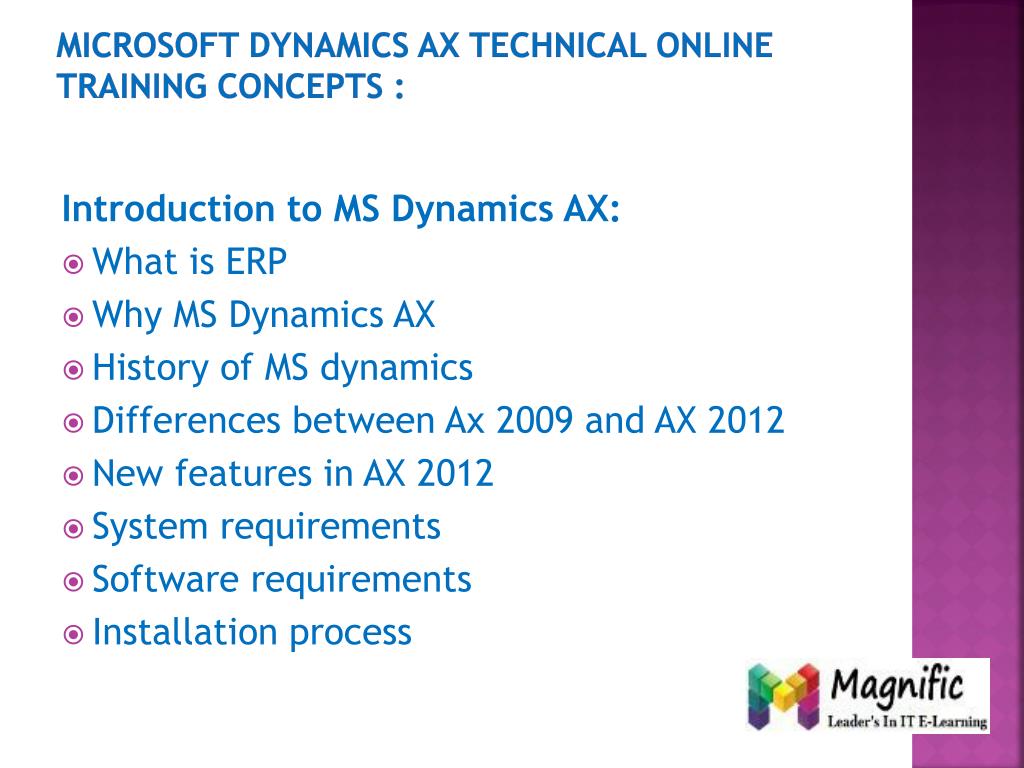 MICROSOFT DYNAMICS AX TECHNICAL ONLINE TRAINING CONCEPTS :

Introduction to MS Dynamics AX:
What is ERP
Why MS Dynamics AX
History of MS dynamics
Differences between Ax 2009 and AX 2012
New features in AX 2012
System requirements
Software requirements
Installation process

Magnific
Leader's In IT E-Learning